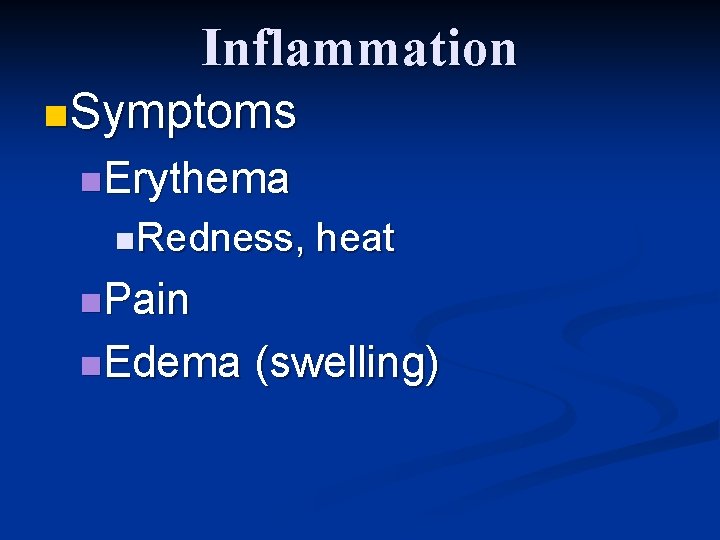 Inflammation

Symptoms

Erythema

Redness, heat

Pain

Edema (swelling)